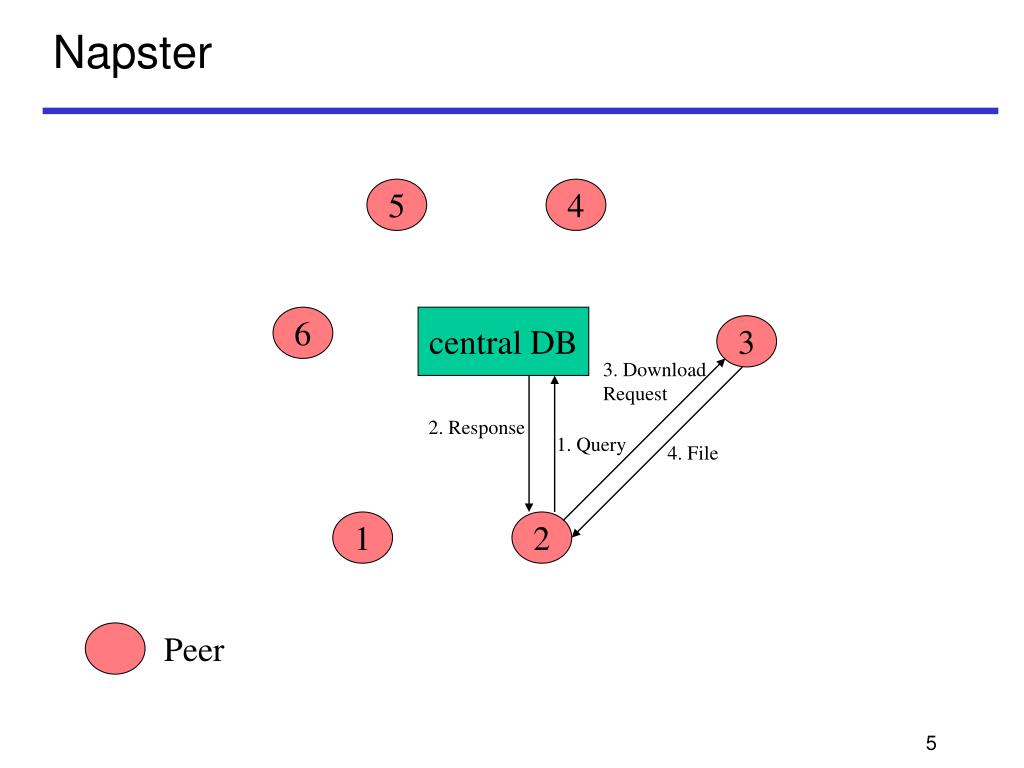 Napster

5

4

6

central DB

3

3. Download Request

2. Response

1. Query

4. File

1

2

Peer

5